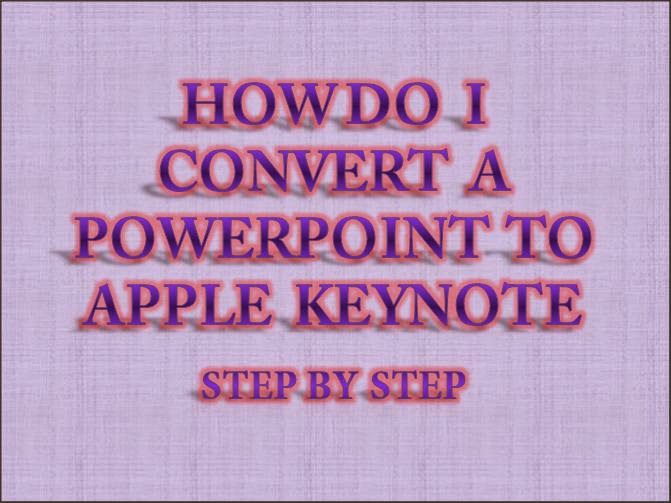 HOWDO I CONVERT A POWERPOINT TO APPLE KEYNOTE

STEP BY STEP